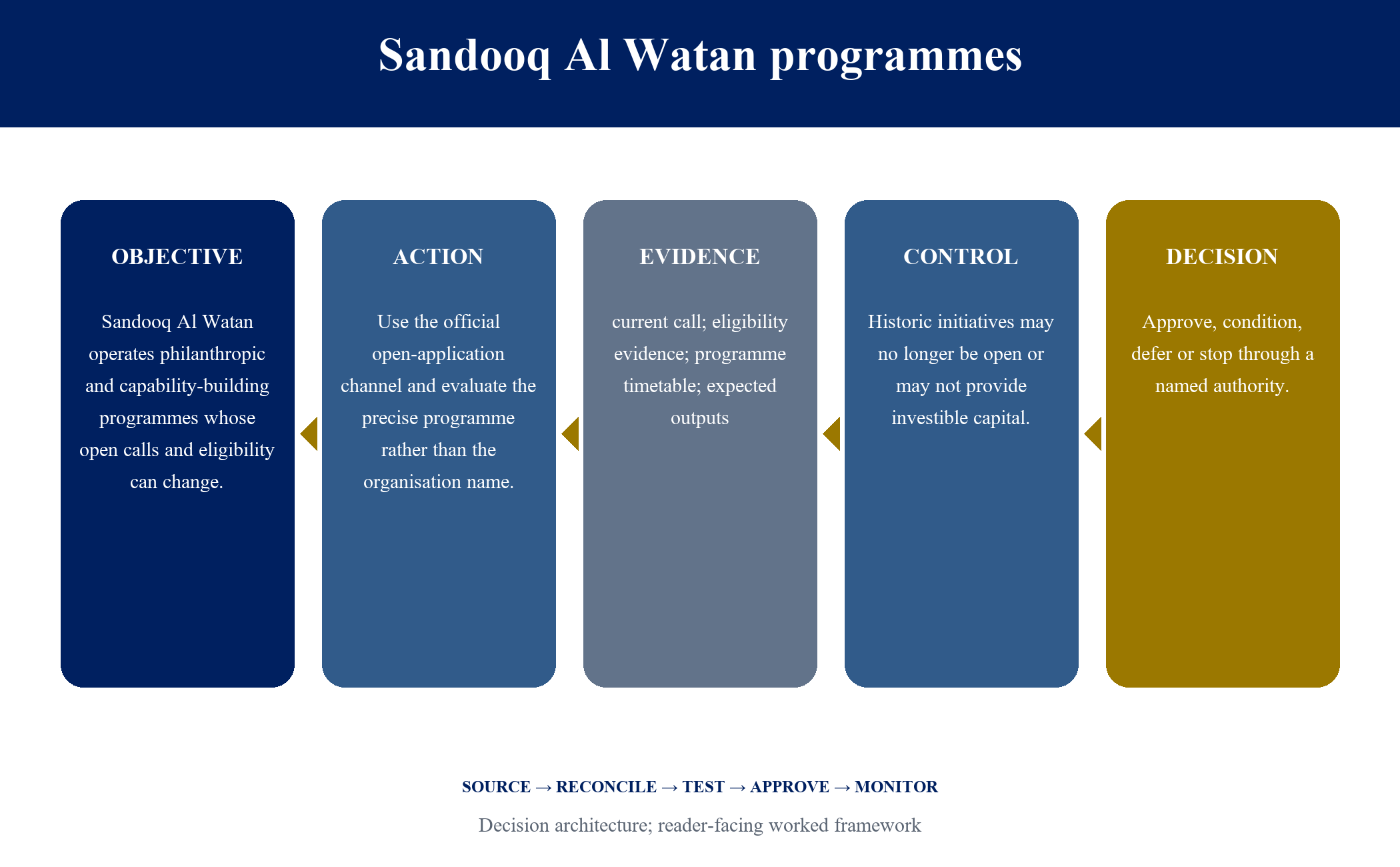 Sandooq Al Watan programmes

OBJECTIVE

Sandooq Al Watan operates philanthropic and capability-building programmes whose open calls and eligibility can change.

ACTION

Use the official open-application channel and evaluate the precise programme rather than the organisation name.

EVIDENCE

current call; eligibility evidence; programme timetable; expected outputs

CONTROL

Historic initiatives may no longer be open or may not provide investible capital.

DECISION

Approve, condition, defer or stop through a named authority.

SOURCE → RECONCILE → TEST → APPROVE → MONITOR

Decision architecture; reader-facing worked framework